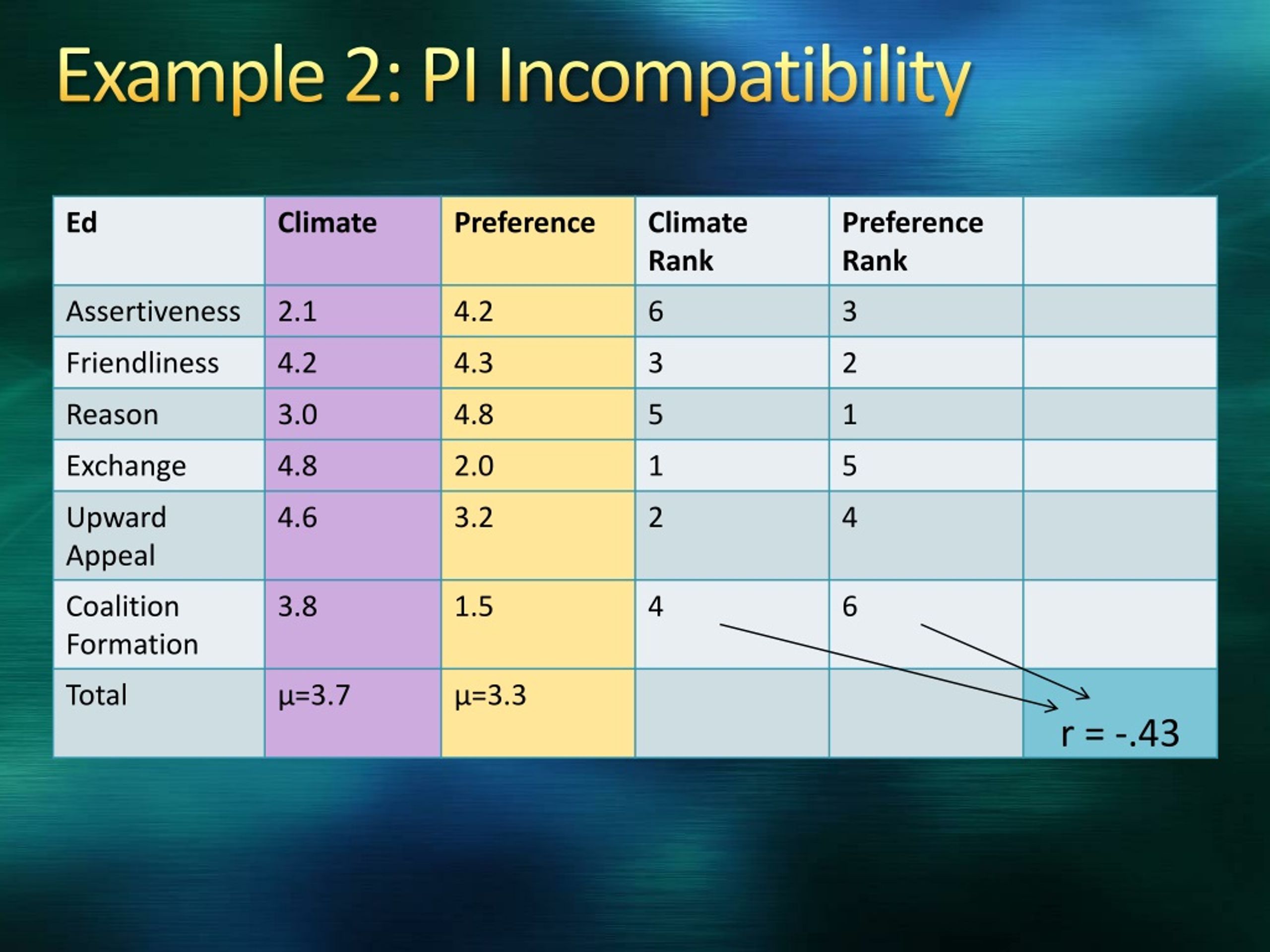 Example 2: PI Incompatibility

| Ed | Climate | Preference | Climate Rank | Preference Rank | |
|---|---|---|---|---|---|
| Assertiveness | 2.1 | 4.2 | 6 | 3 | |
| Friendliness | 4.2 | 4.3 | 3 | 2 | |
| Reason | 3.0 | 4.8 | 5 | 1 | |
| Exchange | 4.8 | 2.0 | 1 | 5 | |
| Upward Appeal | 4.6 | 3.2 | 2 | 4 | |
| Coalition Formation | 3.8 | 1.5 | 4 | 6 | |
| Total | μ=3.7 | μ=3.3 | | | r = -.43 |